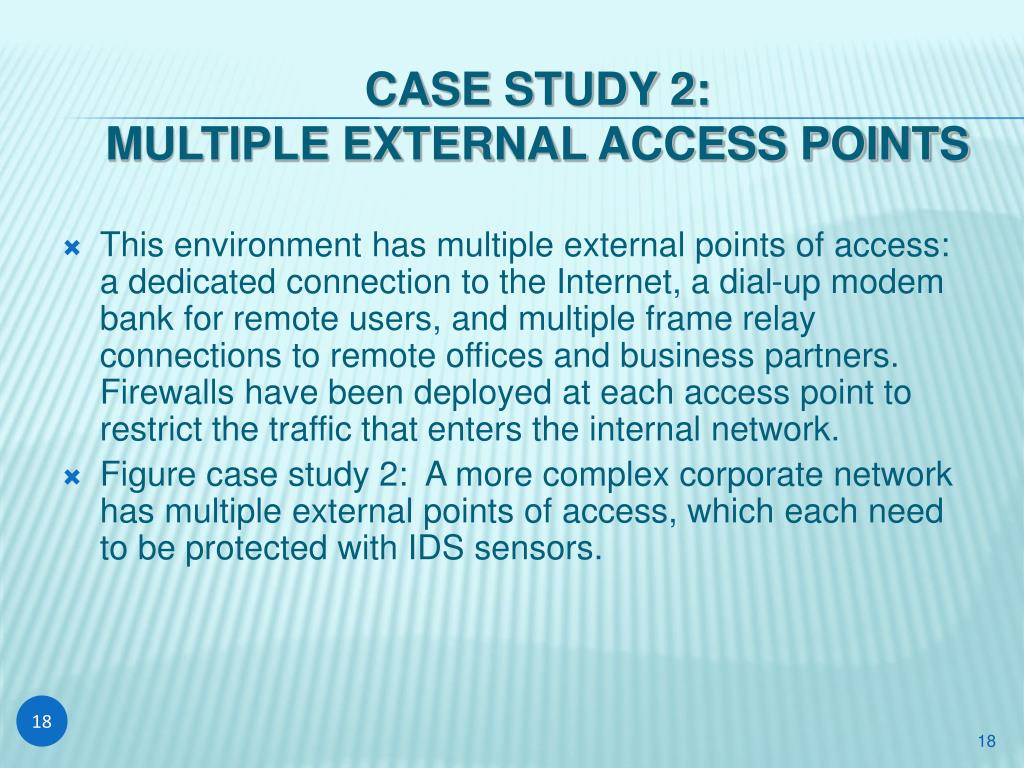 CASE STUDY 2:
MULTIPLE EXTERNAL ACCESS POINTS

This environment has multiple external points of access: a dedicated connection to the Internet, a dial-up modem bank for remote users, and multiple frame relay connections to remote offices and business partners. Firewalls have been deployed at each access point to restrict the traffic that enters the internal network.

Figure case study 2: A more complex corporate network has multiple external points of access, which each need to be protected with IDS sensors.

18

18